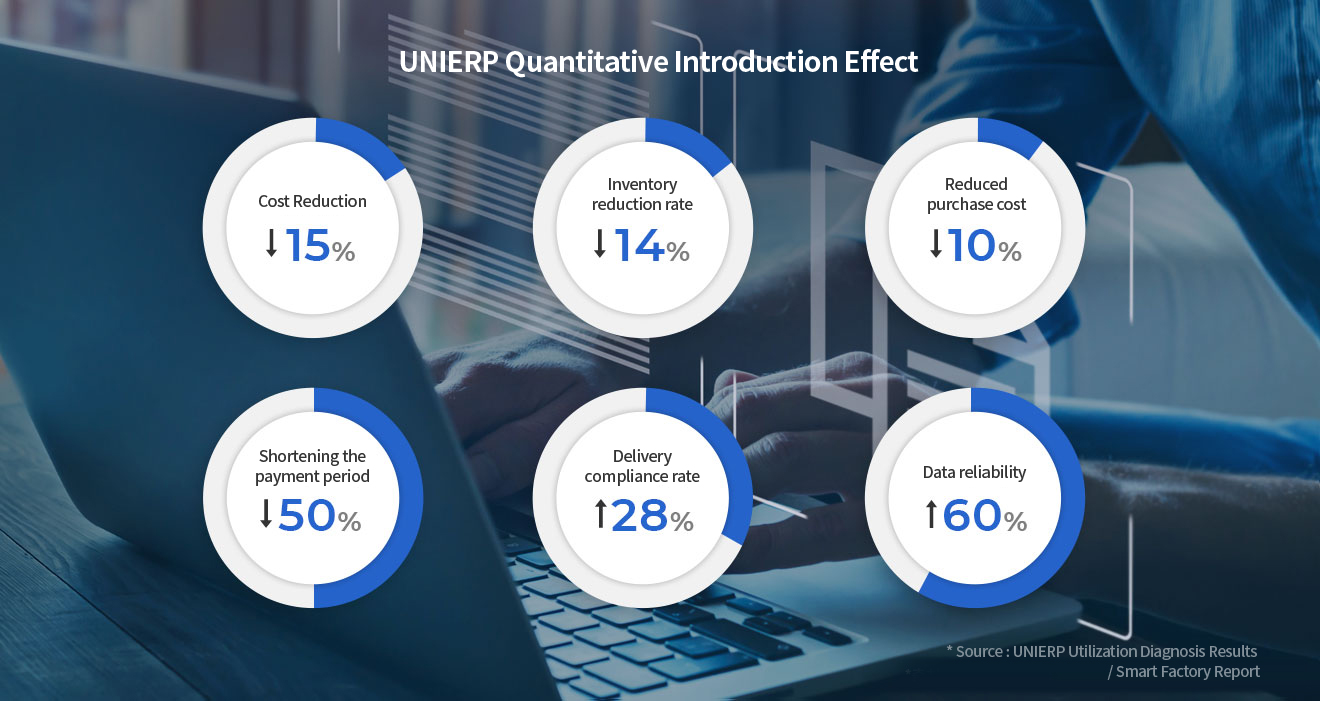 UNIERP Quantitative Introduction Effect

Cost Reduction
↓15%

Inventory reduction rate
↓14%

Reduced purchase cost
↓10%

Shortening the payment period
↓50%

Delivery compliance rate
↑28%

Data reliability
↑60%

* Source : UNIERP Utilization Diagnosis Results / Smart Factory Report